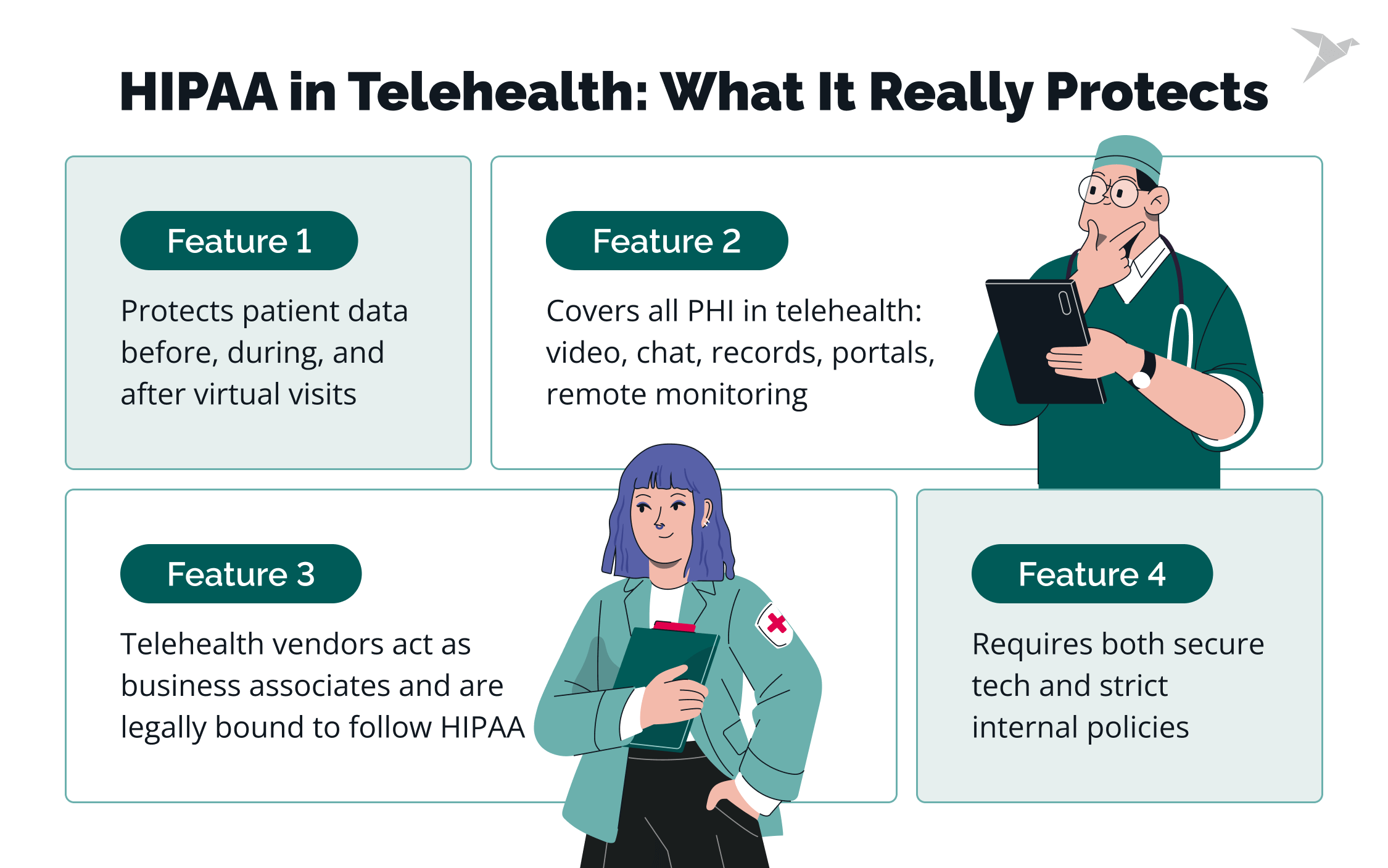 HIPAA in Telehealth: What It Really Protects

Feature 1

Protects patient data before, during, and after virtual visits

Feature 2

Covers all PHI in telehealth: video, chat, records, portals, remote monitoring

Feature 3

Telehealth vendors act as business associates and are legally bound to follow HIPAA

Feature 4

Requires both secure tech and strict internal policies